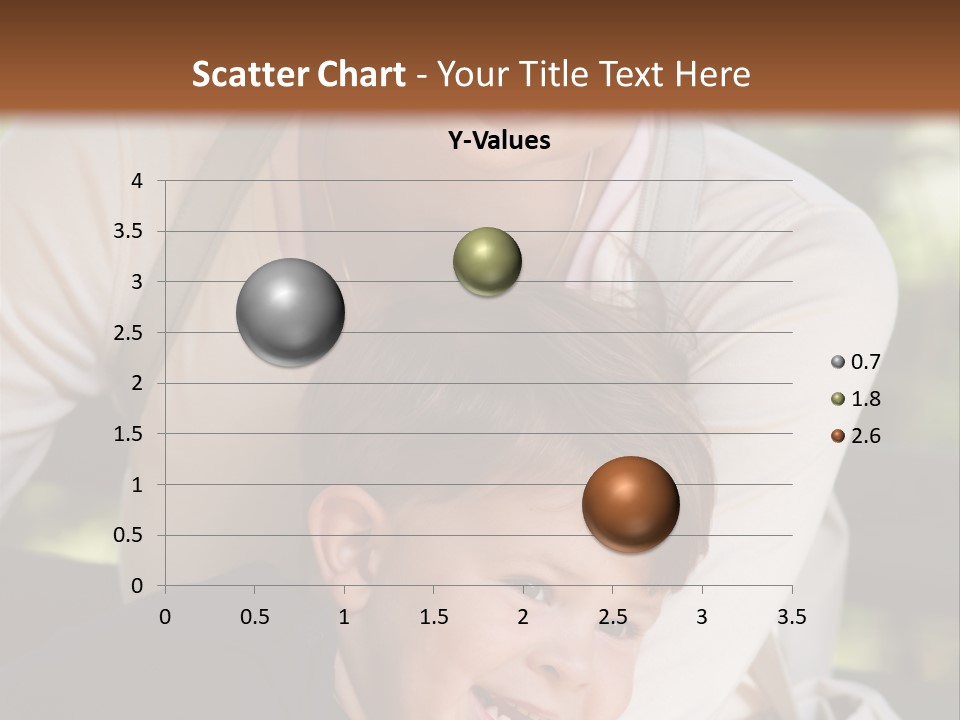 Scatter Chart - Your Title Text Here

Y-Values

4
3.5
3
2.5
2
1.5
1
0.5
0

0 0.5 1 1.5 2 2.5 3 3.5

0.7
1.8
2.6